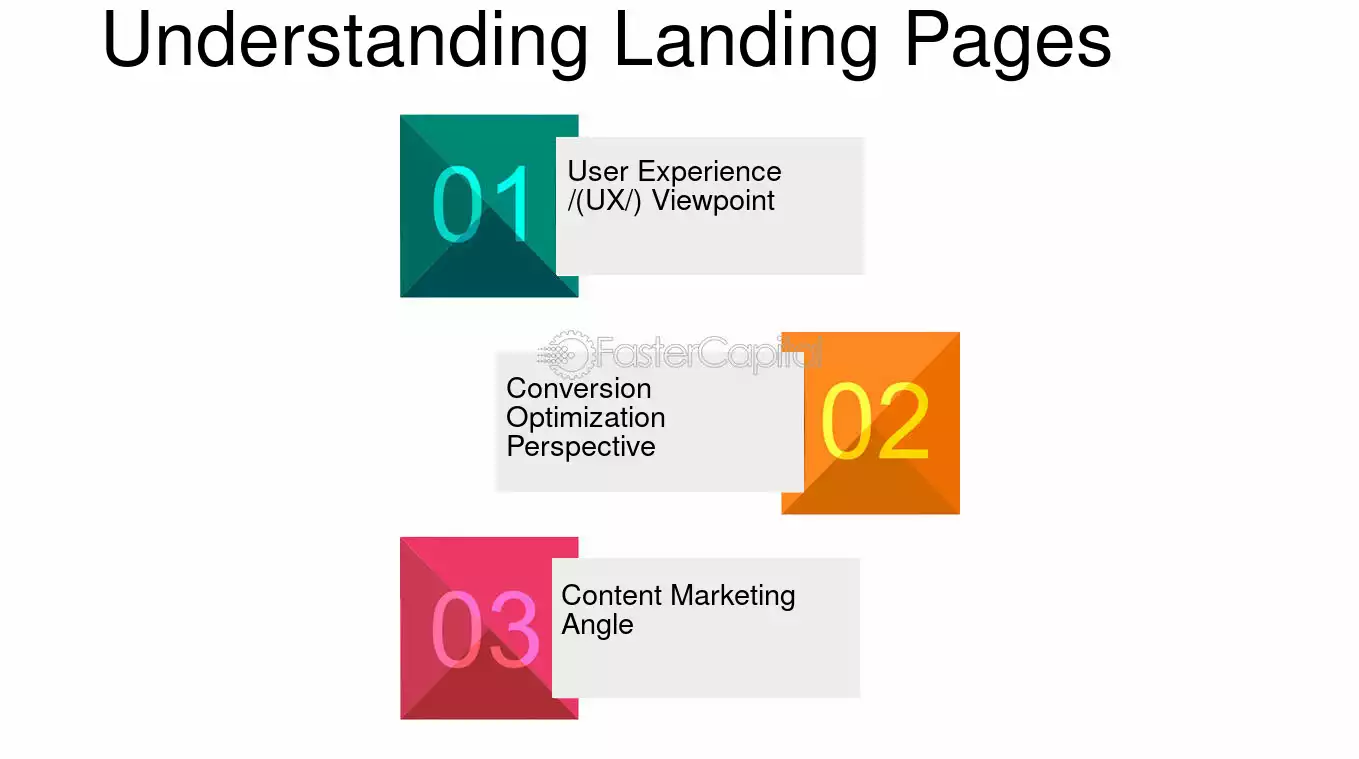 Understanding Landing Pages

01

User Experience /(UX/) Viewpoint

Conversion Optimization Perspective

02

03

Content Marketing Angle

FasterCapital